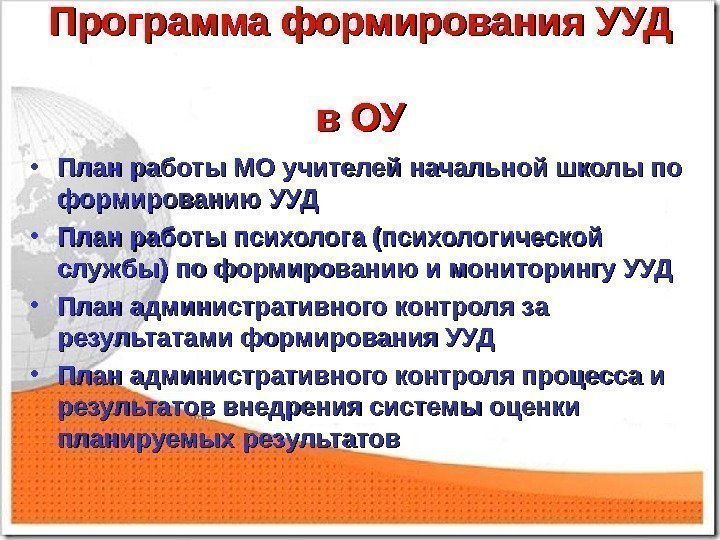 Программа формирования УУД

в ОУ

• План работы МО учителей начальной школы по формированию УУД
• План работы психолога (психологической службы) по формированию и мониторингу УУД
• План административного контроля за результатами формирования УУД
• План административного контроля процесса и результатов внедрения системы оценки планируемых результатов